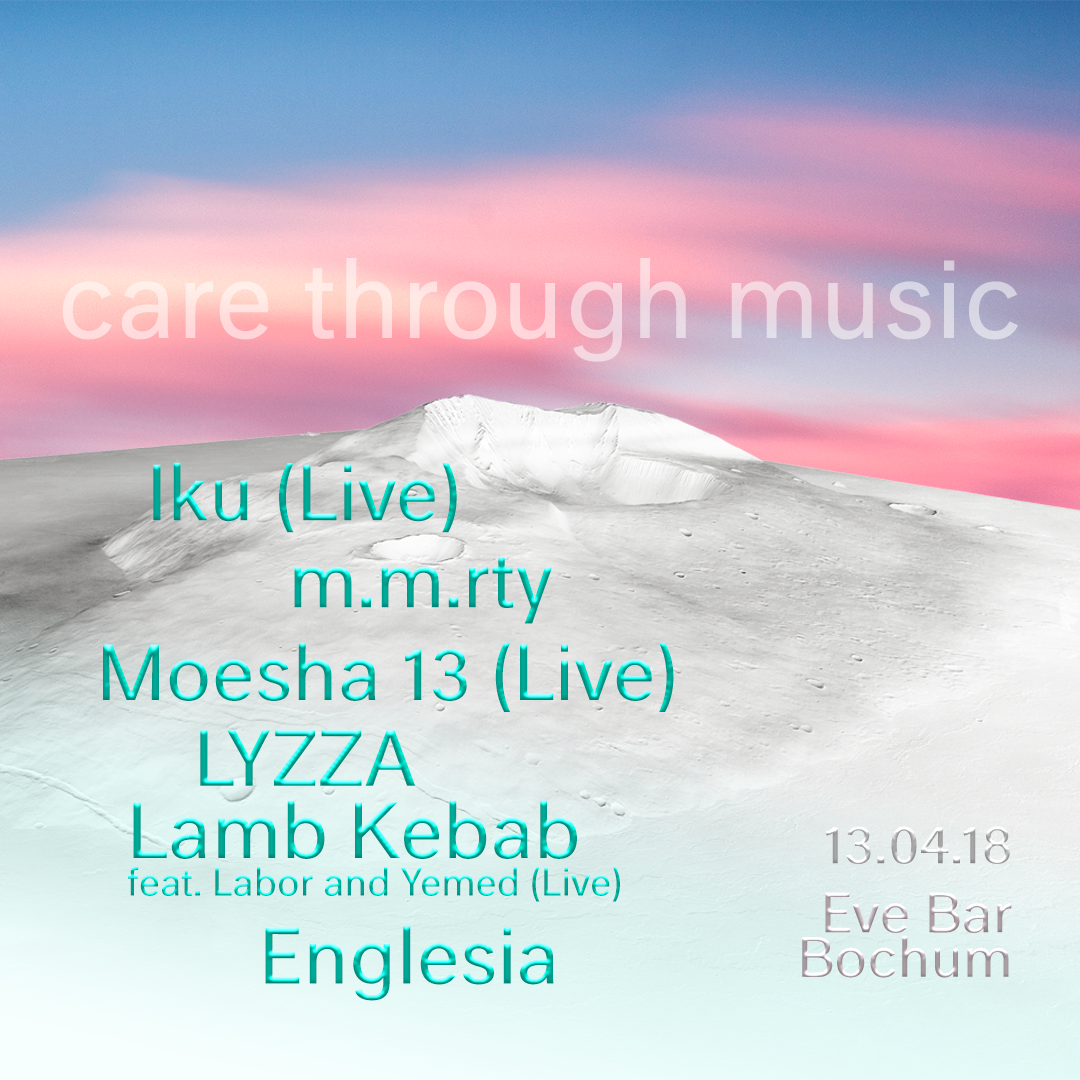 care through music

Iku (Live)
m.m.rty
Moesha 13 (Live)
LYZZA
Lamb Kebab
feat. Labor and Yemed (Live)
Englesia

13.04.18
Eve Bar
Bochum